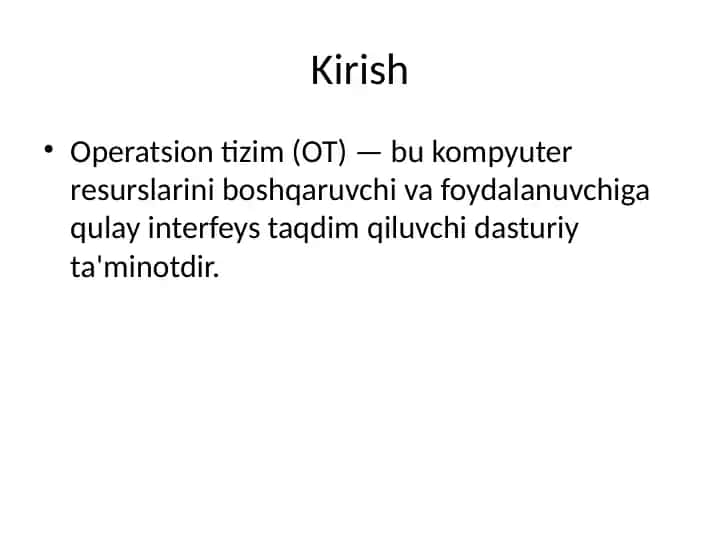 Kirish

• Operatsion tizim (OT) — bu kompyuter resurslarini boshqaruvchi va foydalanuvchiga qulay interfeys taqdim qiluvchi dasturiy ta'minotdir.